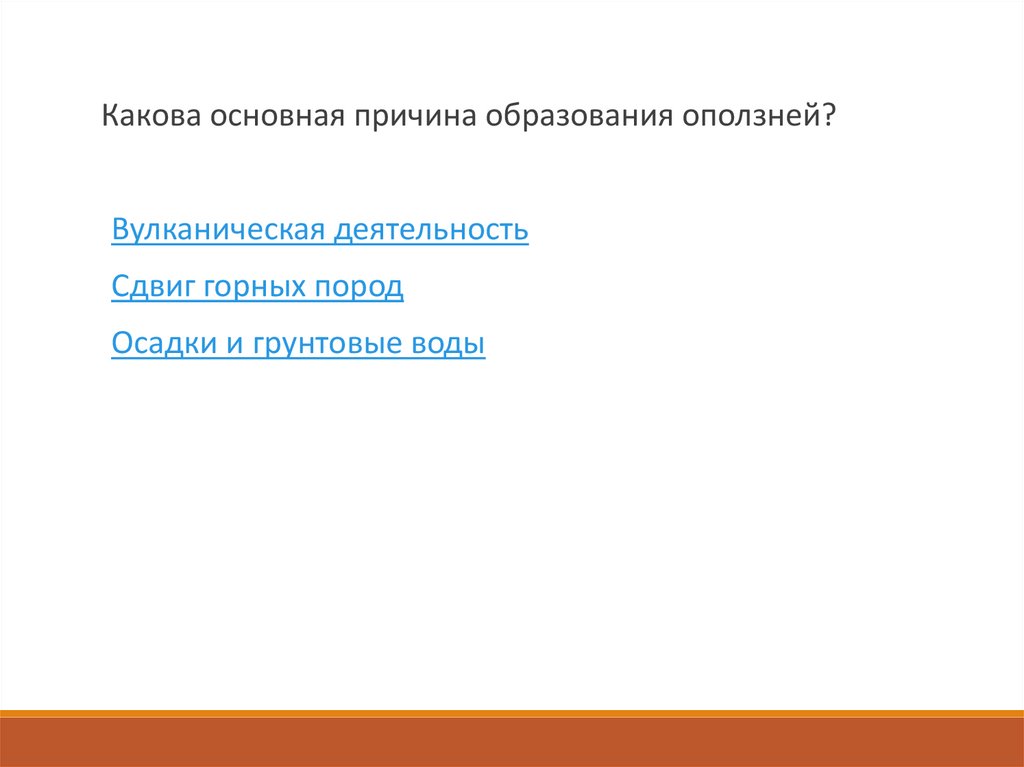 Какова основная причина образования оползней?

Вулканическая деятельность

Сдвиг горных пород

Осадки и грунтовые воды